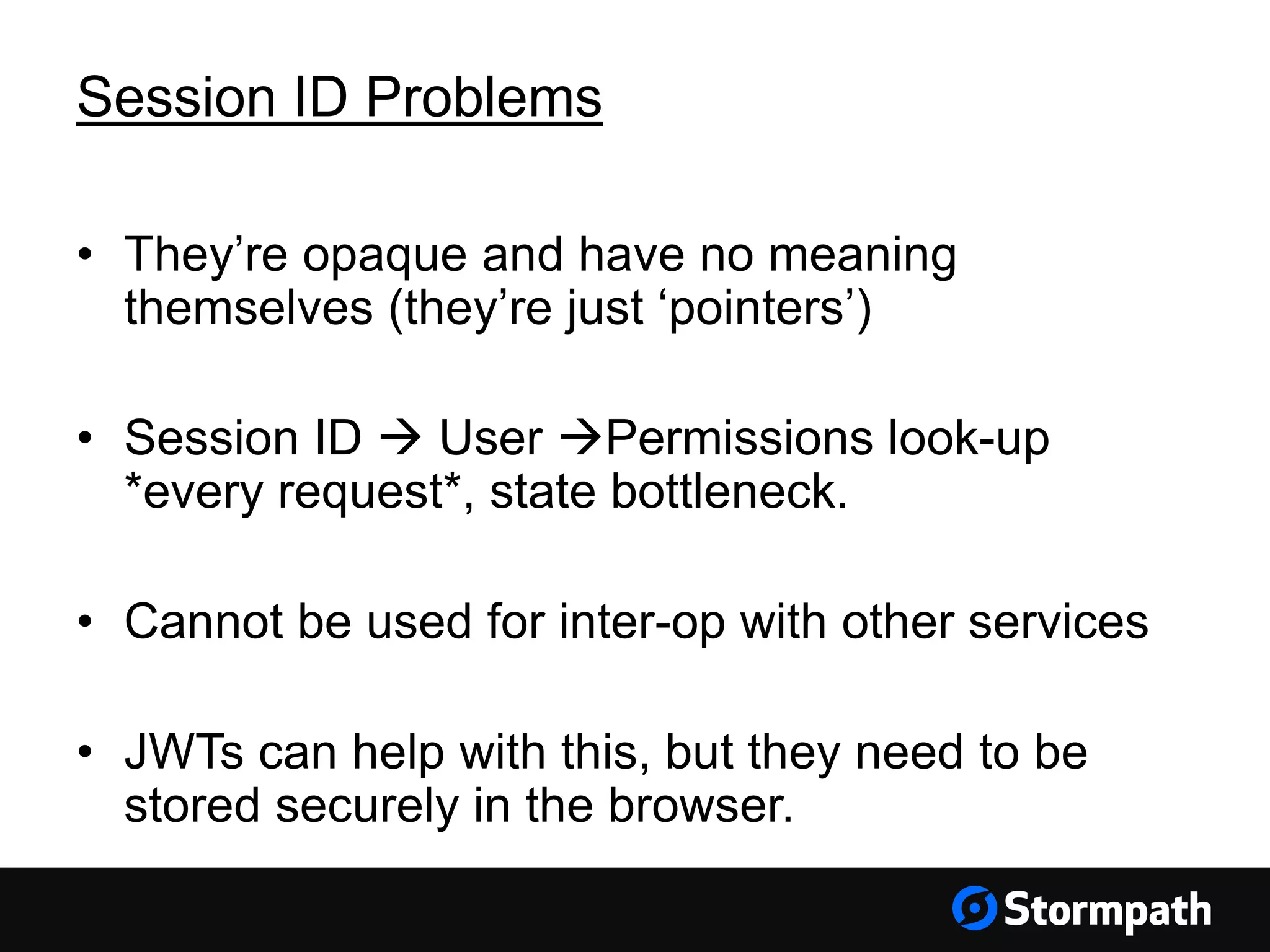 Session ID Problems

• They’re opaque and have no meaning themselves (they’re just ‘pointers’)

• Session ID → User →Permissions look-up *every request*, state bottleneck.

• Cannot be used for inter-op with other services

• JWTs can help with this, but they need to be stored securely in the browser.

Stormpath